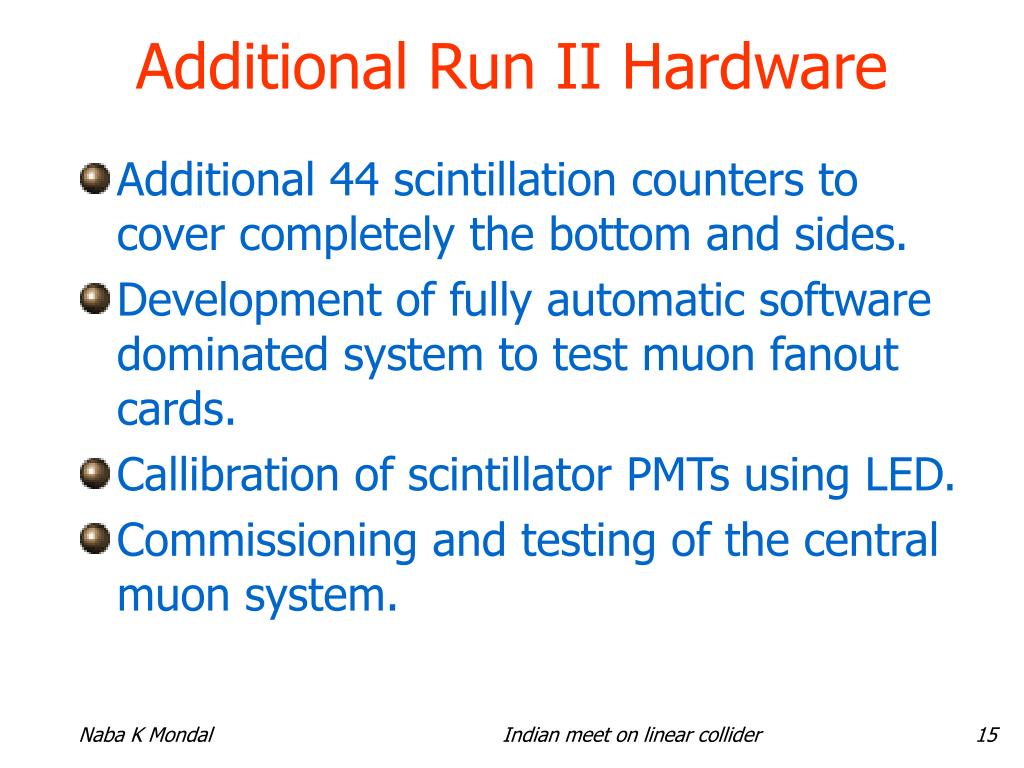 Additional Run II Hardware

Additional 44 scintillation counters to cover completely the bottom and sides.

Development of fully automatic software dominated system to test muon fanout cards.

Callibration of scintillator PMTs using LED.

Commissioning and testing of the central muon system.

Naba K Mondal

Indian meet on linear collider

15